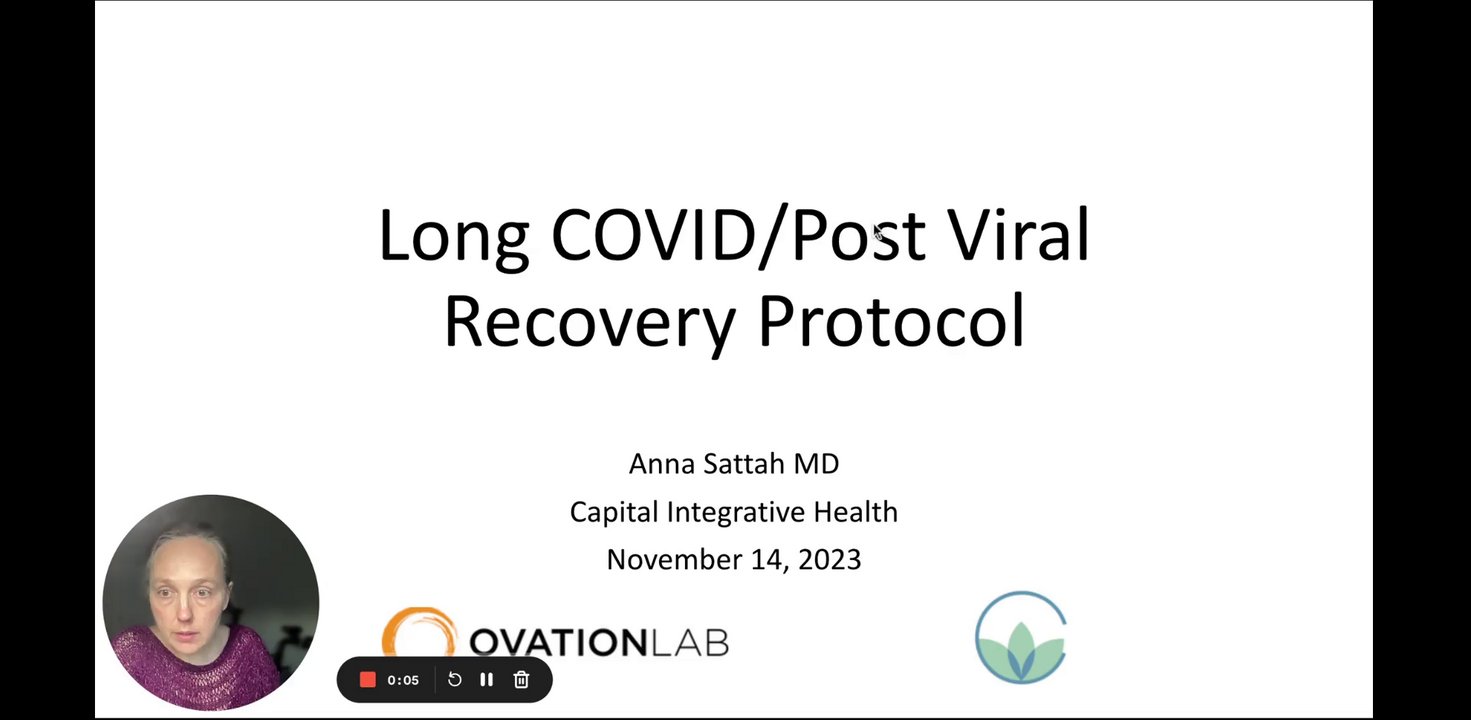 Long COVID/Post Viral Recovery Protocol

Anna Sattah MD
Capital Integrative Health
November 14, 2023

OVATIONLAB

0:05